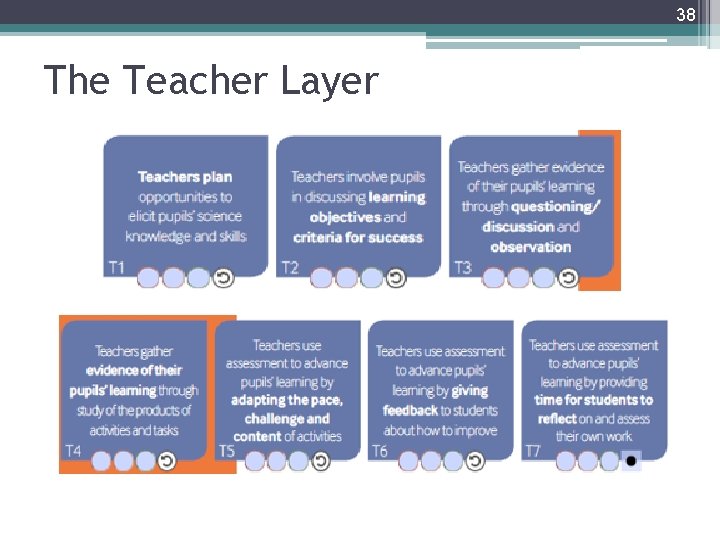 38

The Teacher Layer

Teachers plan opportunities to elicit pupils' science knowledge and skills

T1

Teachers involve pupils in discussing learning objectives and criteria for success

T2

Teachers gather evidence of their pupils' learning through questioning/ discussion and observation

T3

Teachers gather evidence of their pupils' learning through study of the products of activities and tasks

T4

Teachers use assessment to advance pupils' learning by adapting the pace, challenge and content of activities

T5

Teachers use assessment to advance pupils' learning by giving feedback to students about how to improve

T6

Teachers use assessment to advance pupils' learning by providing 'time for students to reflect on and assess their own work

T7